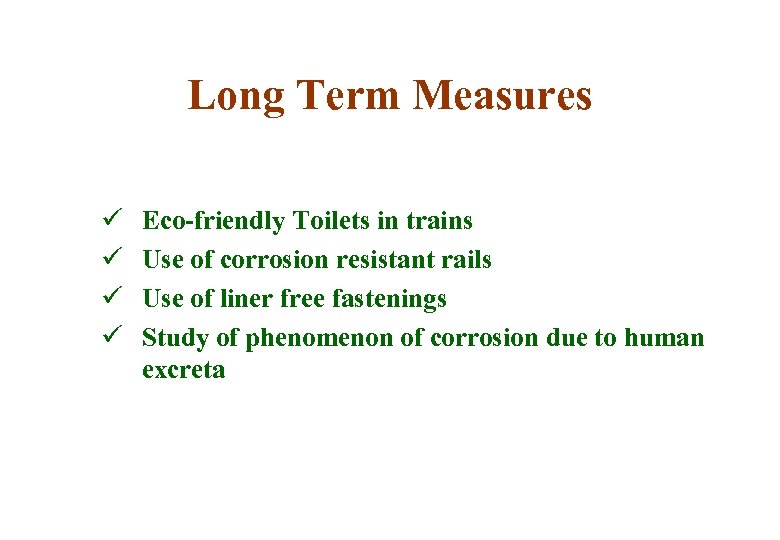 Long Term Measures

✓ Eco-friendly Toilets in trains
✓ Use of corrosion resistant rails
✓ Use of liner free fastenings
✓ Study of phenomenon of corrosion due to human excreta